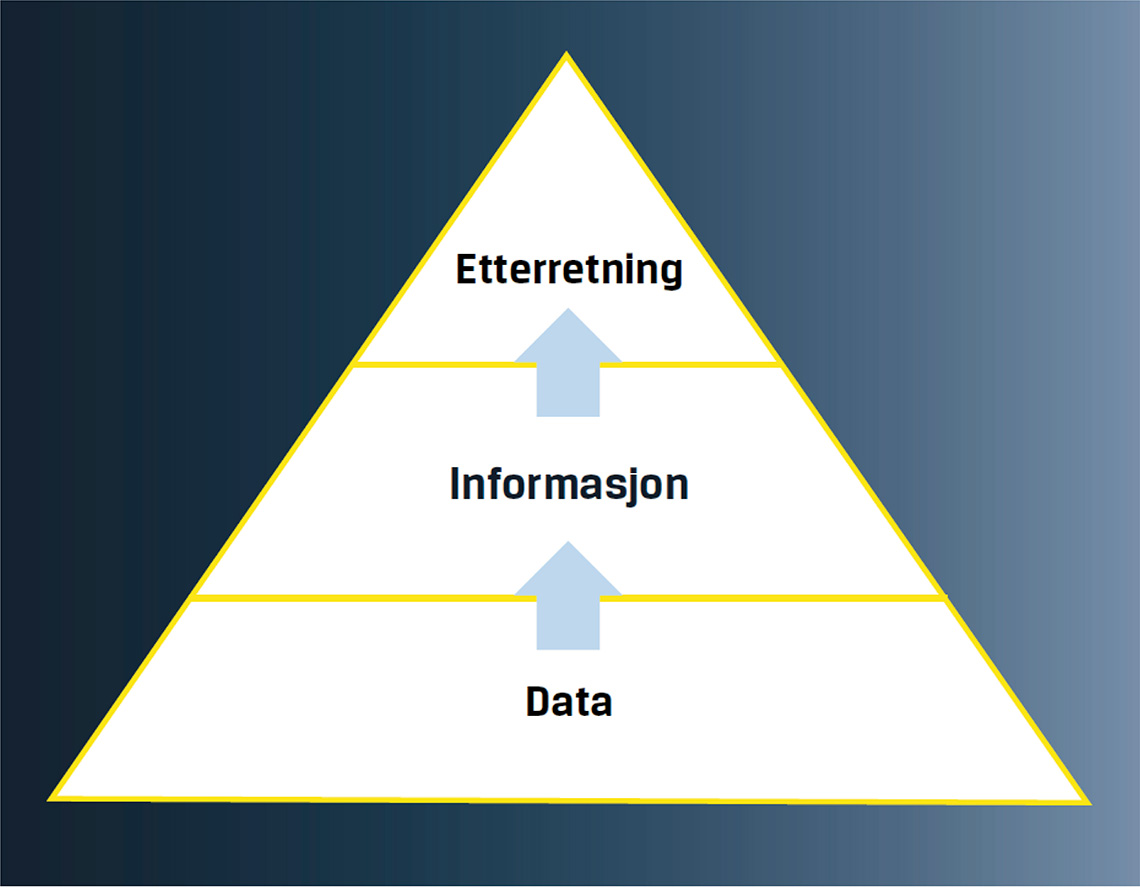 Etterretning

Informasjon

Data